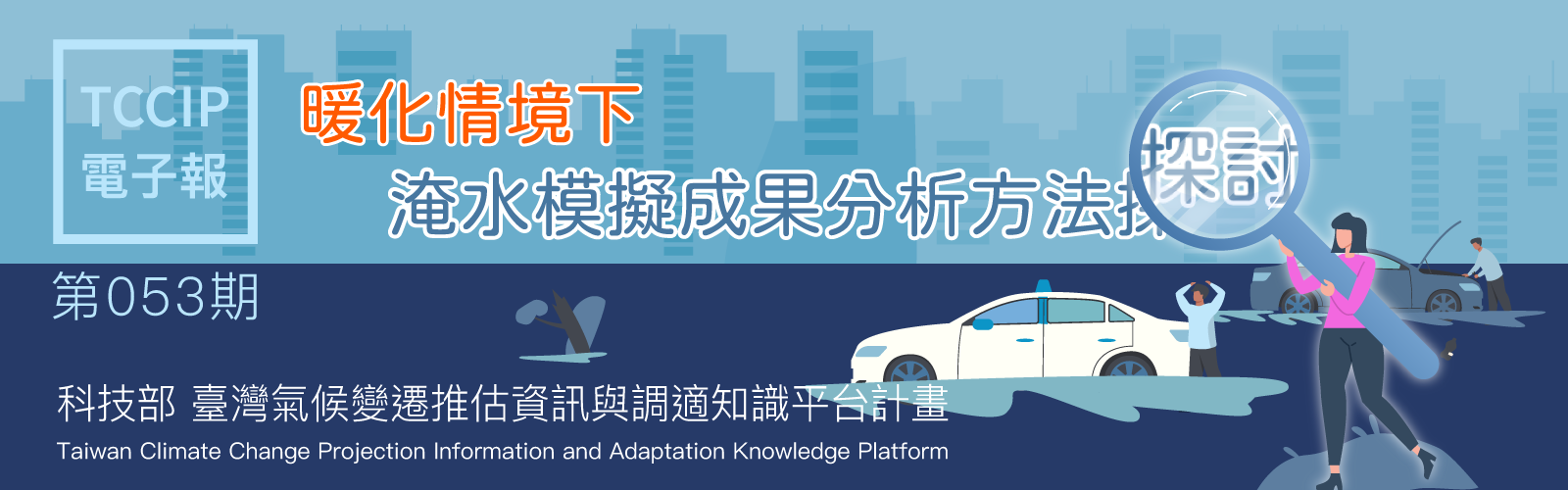 TCCIP
電子報

暖化情境下
淹水模擬成果分析方法探討

第053期

科技部 臺灣氣候變遷推估資訊與調適知識平台計畫
Taiwan Climate Change Projection Information and Adaptation Knowledge Platform